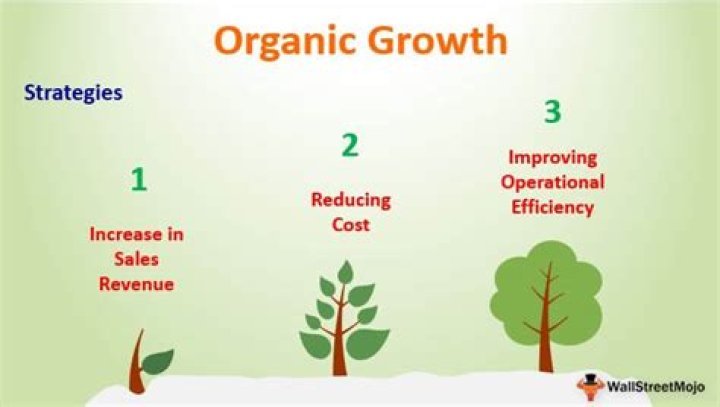 Organic Growth

Strategies

1

Increase in Sales Revenue

2

Reducing Cost

3

Improving Operational Efficiency

WallStreetMojo